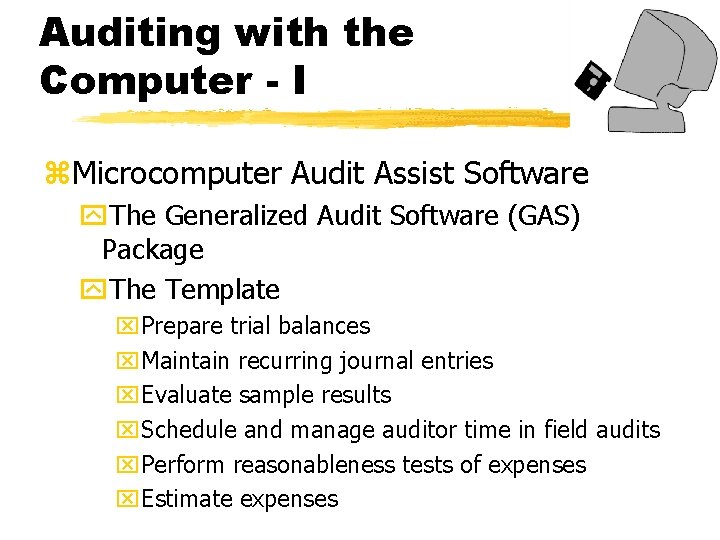 Auditing with the Computer - I

Microcomputer Audit Assist Software

The Generalized Audit Software (GAS) Package

The Template

Prepare trial balances

Maintain recurring journal entries

Evaluate sample results

Schedule and manage auditor time in field audits

Perform reasonableness tests of expenses

Estimate expenses